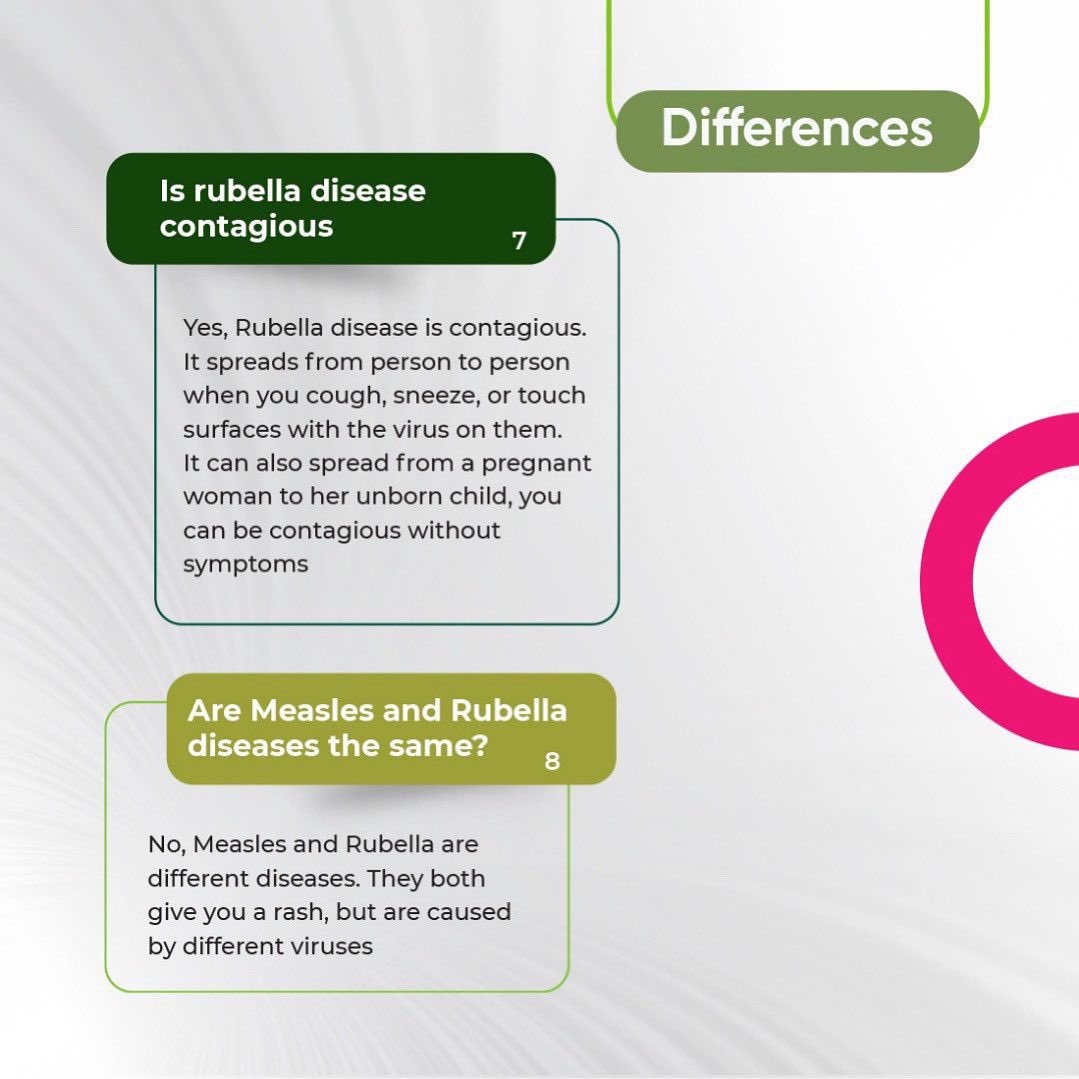 Differences

Is rubella disease contagious
7

Yes, Rubella disease is contagious. It spreads from person to person when you cough, sneeze, or touch surfaces with the virus on them. It can also spread from a pregnant woman to her unborn child, you can be contagious without symptoms

Are Measles and Rubella diseases the same?
8

No, Measles and Rubella are different diseases. They both give you a rash, but are caused by different viruses